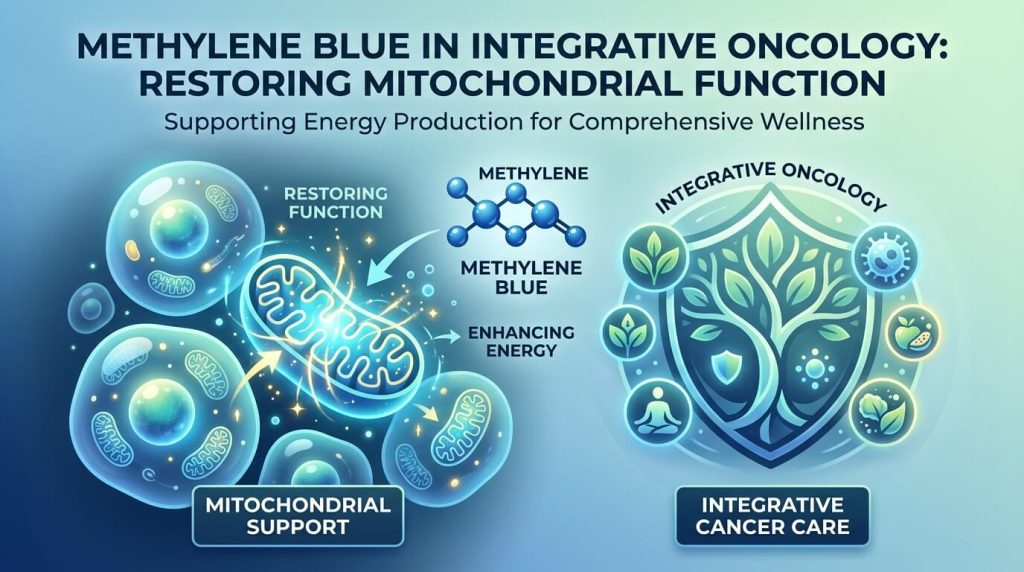 METHYLENE BLUE IN INTEGRATIVE ONCOLOGY: RESTORING MITOCHONDRIAL FUNCTION

Supporting Energy Production for Comprehensive Wellness

RESTORING FUNCTION

METHYLENE

METHYLENE BLUE

ENHANCING ENERGY

MITOCHONDRIAL SUPPORT

INTEGRATIVE ONCOLOGY

INTEGRATIVE CANCER CARE